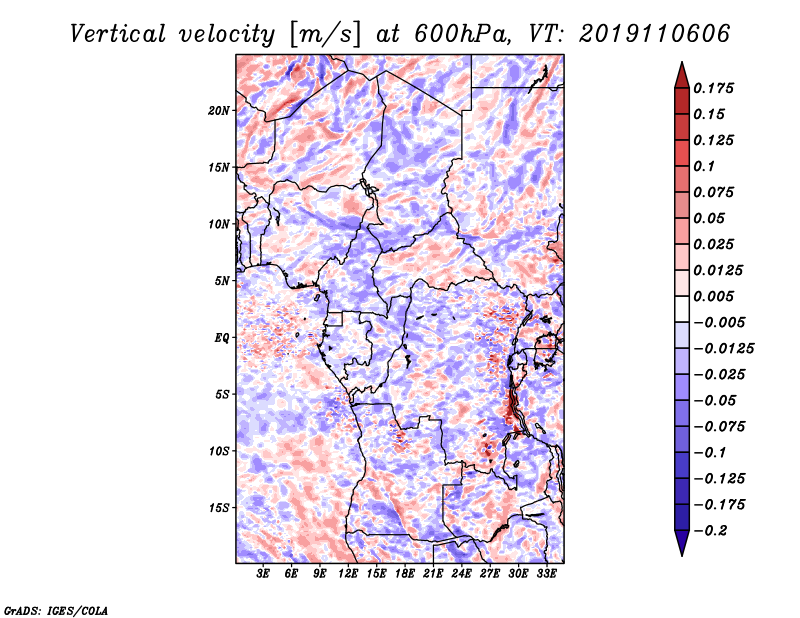 Vertical velocity [m/s] at 600hPa, VT: 2019110606

20N
15N
10N
5N
EQ
5S
10S
15S

3E 6E 9E 12E 15E 18E 21E 24E 27E 30E 33E

0.175
0.15
0.125
0.1
0.075
0.05
0.025
0.0125
0.005
−0.005
−0.0125
−0.025
−0.05
−0.075
−0.1
−0.125
−0.175
−0.2

GrADS: IGES/COLA